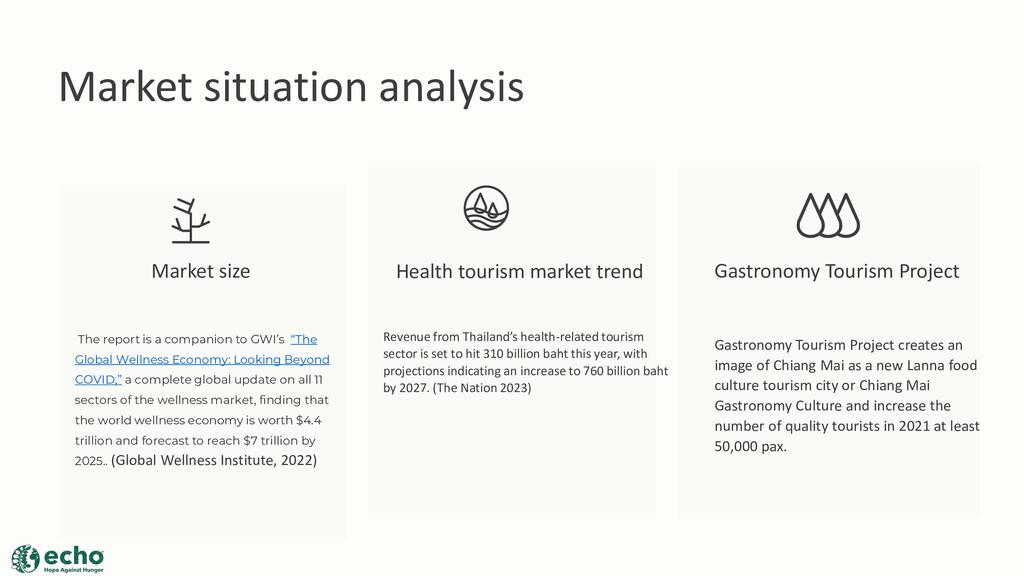 Market situation analysis

Market size

The report is a companion to GWI's "The Global Wellness Economy: Looking Beyond COVID," a complete global update on all 11 sectors of the wellness market, finding that the world wellness economy is worth $4.4 trillion and forecast to reach $7 trillion by 2025.. (Global Wellness Institute, 2022)

Health tourism market trend

Revenue from Thailand's health-related tourism sector is set to hit 310 billion baht this year, with projections indicating an increase to 760 billion baht by 2027. (The Nation 2023)

Gastronomy Tourism Project

Gastronomy Tourism Project creates an image of Chiang Mai as a new Lanna food culture tourism city or Chiang Mai Gastronomy Culture and increase the number of quality tourists in 2021 at least 50,000 pax.

echo
Hope Against Hunger